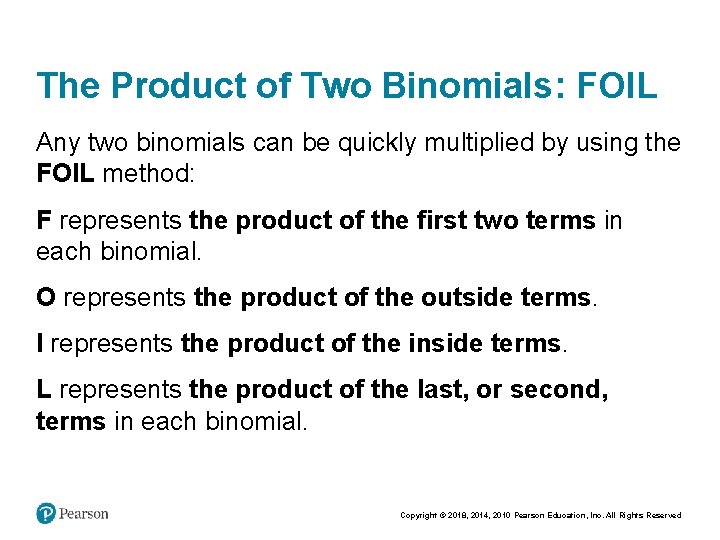 The Product of Two Binomials: FOIL

Any two binomials can be quickly multiplied by using the FOIL method:

F represents the product of the first two terms in each binomial.

O represents the product of the outside terms.

I represents the product of the inside terms.

L represents the product of the last, or second, terms in each binomial.

Pearson

Copyright © 2018, 2014, 2010 Pearson Education, Inc. All Rights Reserved